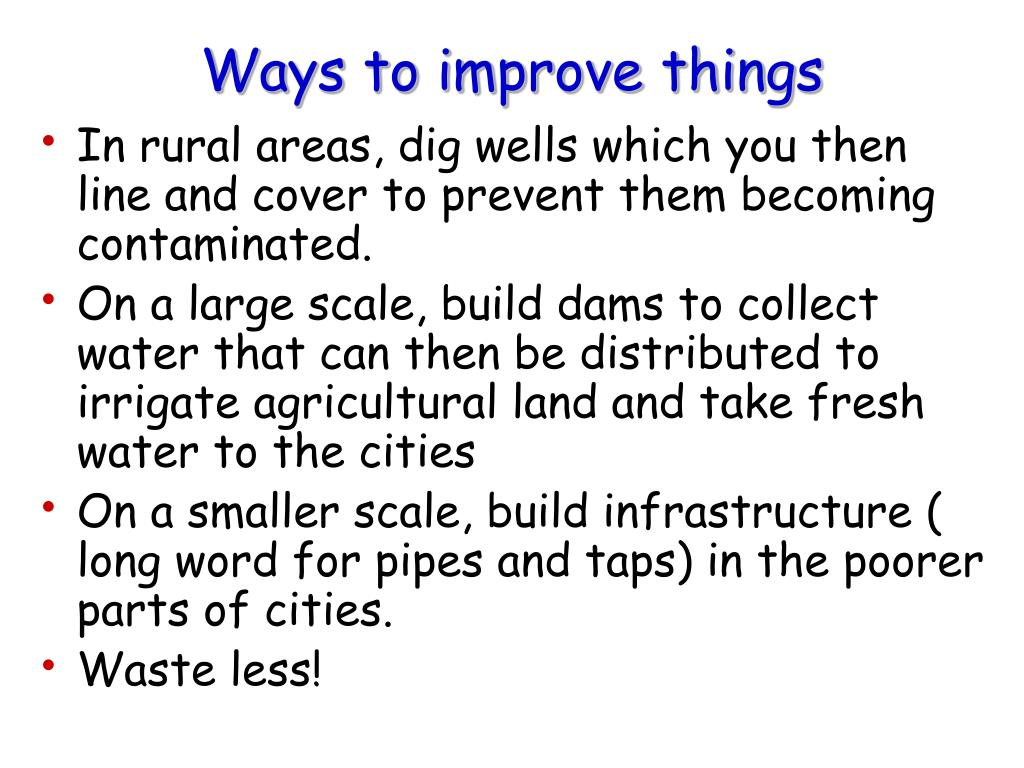 Ways to improve things

• In rural areas, dig wells which you then line and cover to prevent them becoming contaminated.
• On a large scale, build dams to collect water that can then be distributed to irrigate agricultural land and take fresh water to the cities
• On a smaller scale, build infrastructure ( long word for pipes and taps) in the poorer parts of cities.
• Waste less!